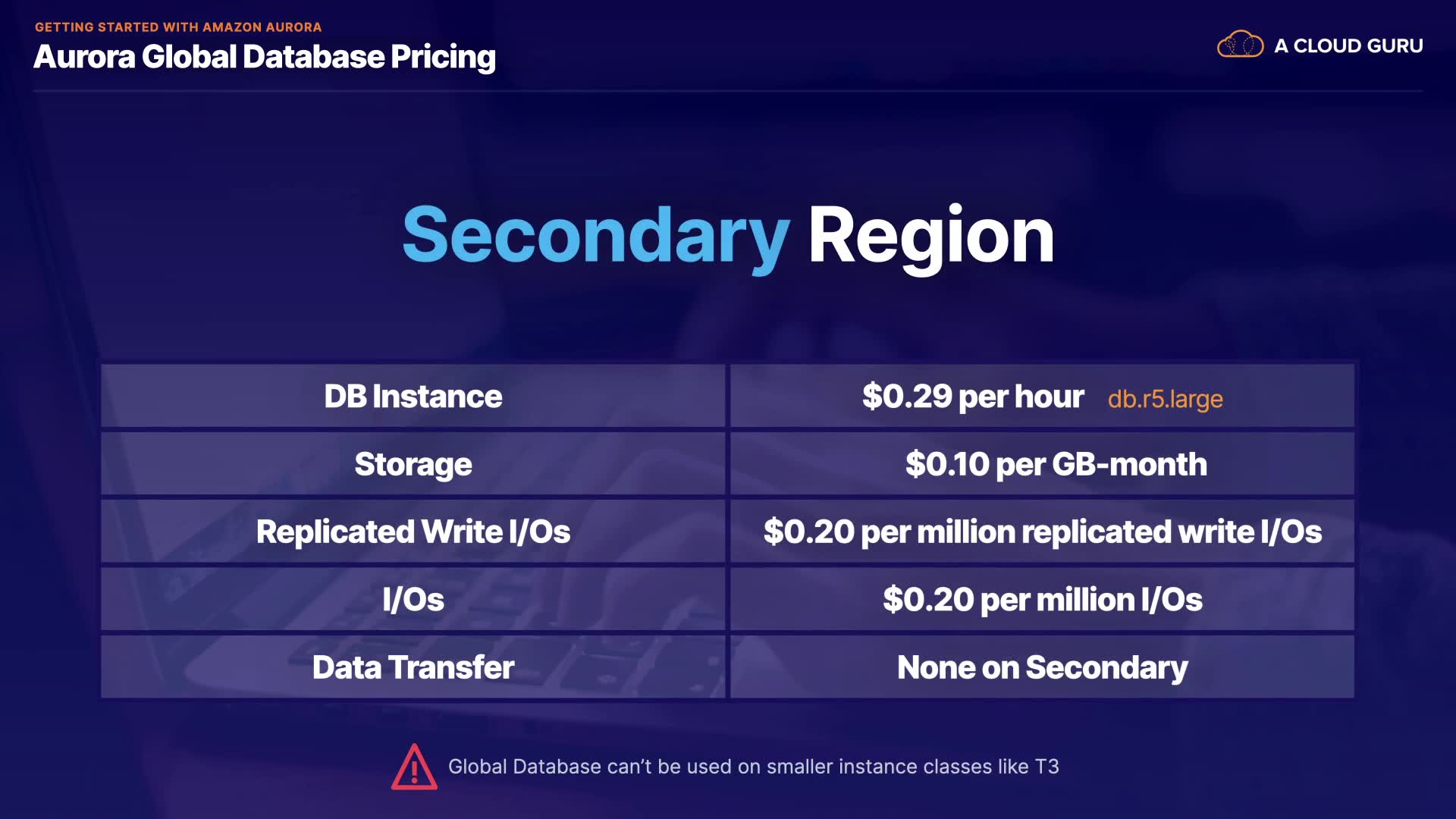 GETTING STARTED WITH AMAZON AURORA
Aurora Global Database Pricing

A CLOUD GURU

Secondary Region

| DB Instance | \$0.29 per hour db.r5.large |
|---|---|
| Storage | \$0.10 per GB-month |
| Replicated Write I/Os | \$0.20 per million replicated write I/Os |
| I/Os | \$0.20 per million I/Os |
| Data Transfer | None on Secondary |

Global Database can't be used on smaller instance classes like T3